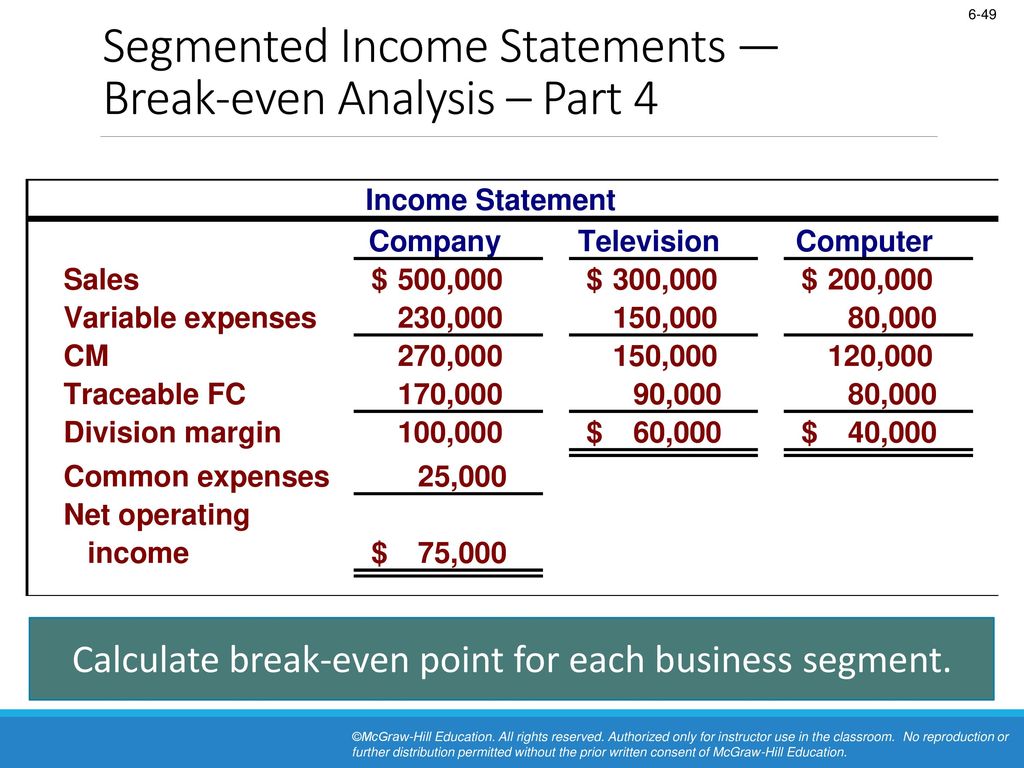 6-49

Segmented Income Statements — Break-even Analysis – Part 4

Income Statement

| | Company | Television | Computer |
|---|---|---|---|
| Sales | \$ 500,000 | \$ 300,000 | \$ 200,000 |
| Variable expenses | 230,000 | 150,000 | 80,000 |
| CM | 270,000 | 150,000 | 120,000 |
| Traceable FC | 170,000 | 90,000 | 80,000 |
| Division margin | 100,000 | \$ 60,000 | \$ 40,000 |
| Common expenses | 25,000 | | |
| Net operating income | \$ 75,000 | | |

Calculate break-even point for each business segment.

©McGraw-Hill Education. All rights reserved. Authorized only for instructor use in the classroom. No reproduction or further distribution permitted without the prior written consent of McGraw-Hill Education.